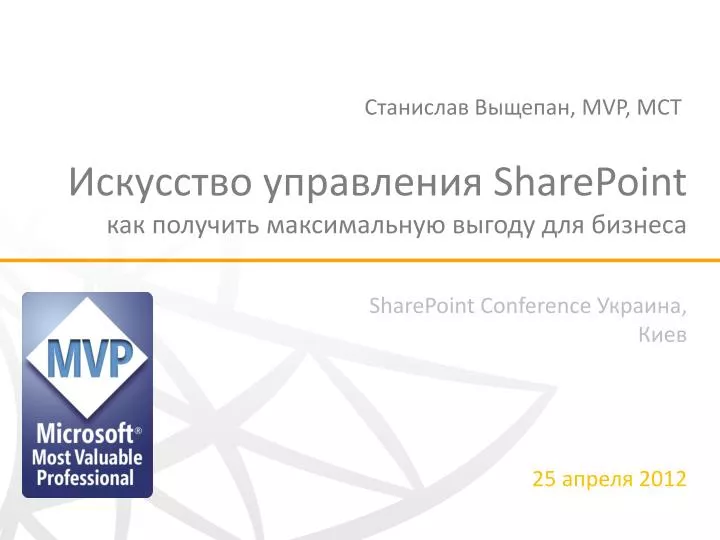 Станислав Выщепан, MVP, MCT

Искусство управления SharePoint
как получить максимальную выгоду для бизнеса

SharePoint Conference Украина, Киев

MVP
Microsoft®
Most Valuable
Professional

25 апреля 2012